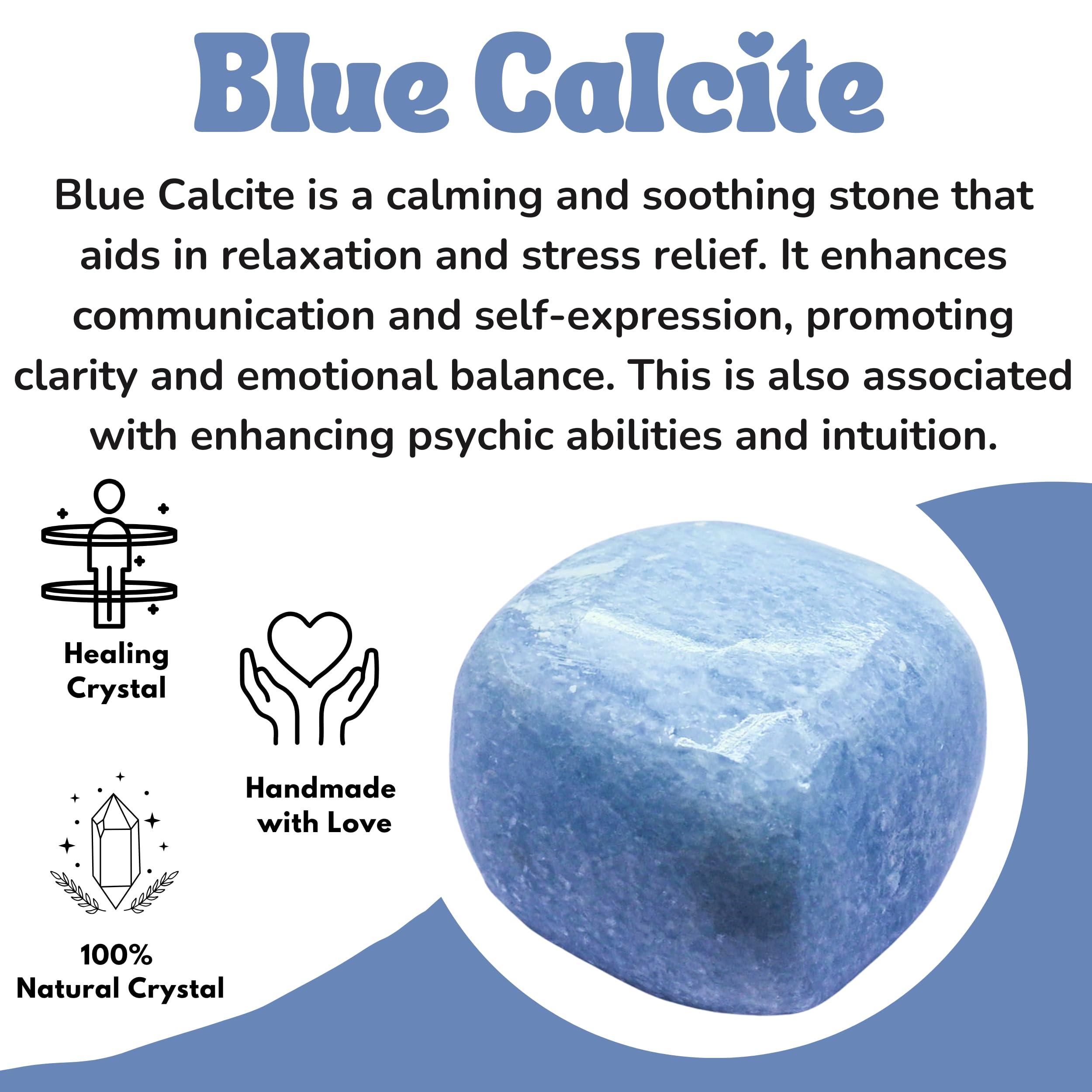 Blue Calcite

Blue Calcite is a calming and soothing stone that aids in relaxation and stress relief. It enhances communication and self-expression, promoting clarity and emotional balance. This is also associated with enhancing psychic abilities and intuition.

Healing Crystal

Handmade with Love

100% Natural Crystal